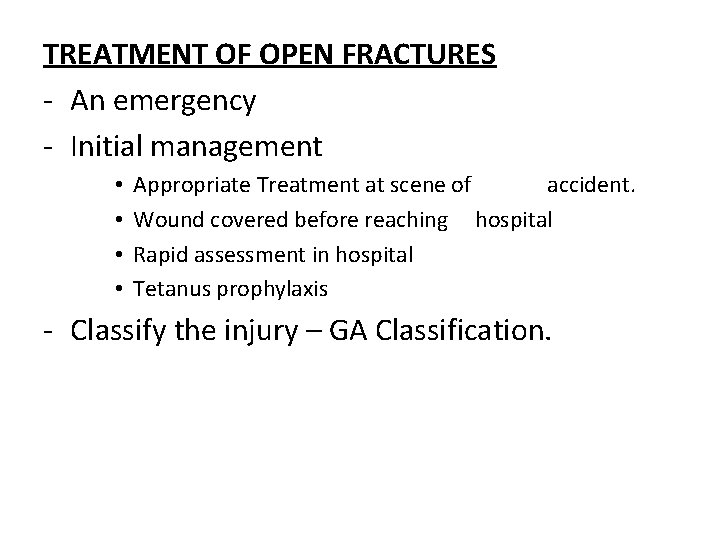 TREATMENT OF OPEN FRACTURES

- An emergency
- Initial management
  • Appropriate Treatment at scene of accident.
  • Wound covered before reaching hospital
  • Rapid assessment in hospital
  • Tetanus prophylaxis
- Classify the injury – GA Classification.